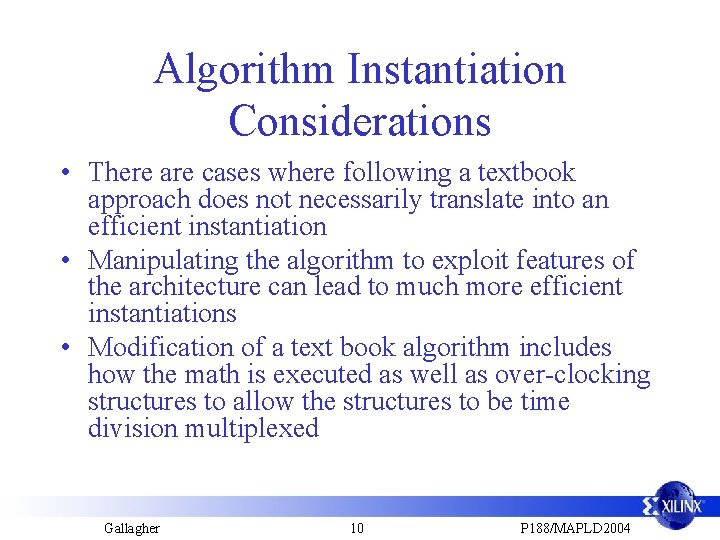 Algorithm Instantiation Considerations

• There are cases where following a textbook approach does not necessarily translate into an efficient instantiation

• Manipulating the algorithm to exploit features of the architecture can lead to much more efficient instantiations

• Modification of a text book algorithm includes how the math is executed as well as over-clocking structures to allow the structures to be time division multiplexed

XILINX

Gallagher 10 P188/MAPLD2004